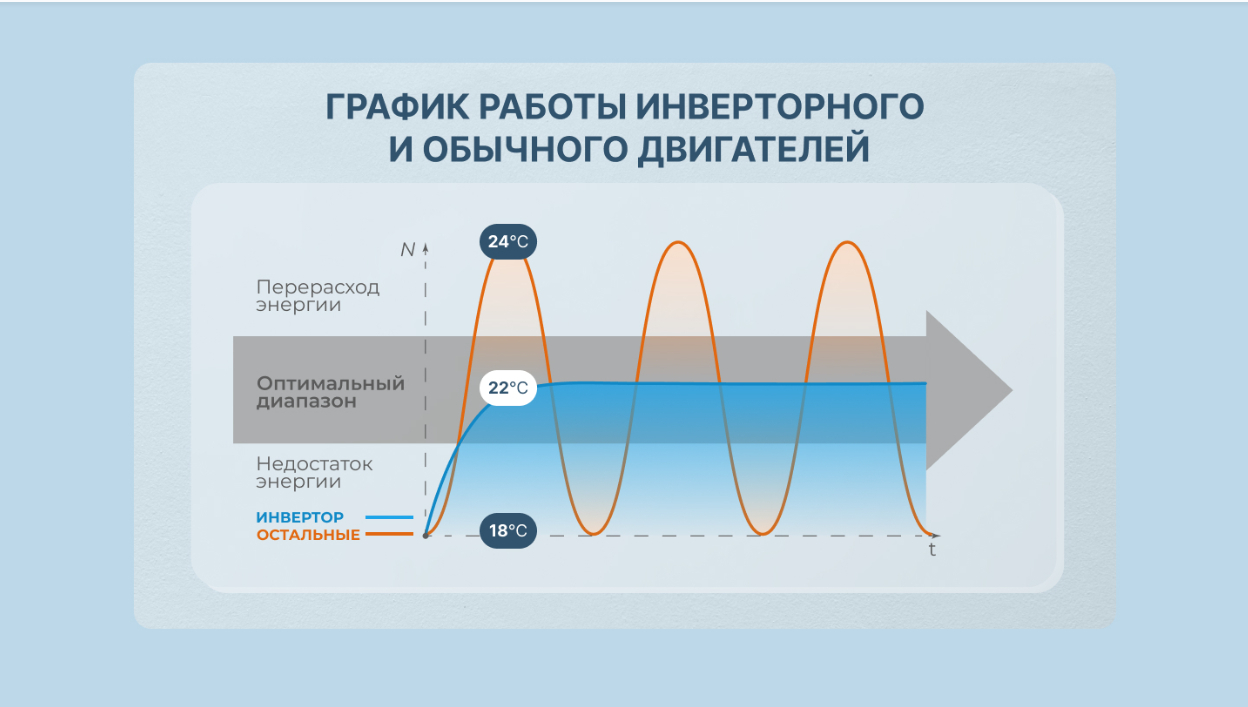 ГРАФИК РАБОТЫ ИНВЕРТОРНОГО И ОБЫЧНОГО ДВИГАТЕЛЕЙ

N

24°C

Перерасход энергии

Оптимальный диапазон

22°C

Недостаток энергии

ИНВЕРТОР
ОСТАЛЬНЫЕ

18°C

t